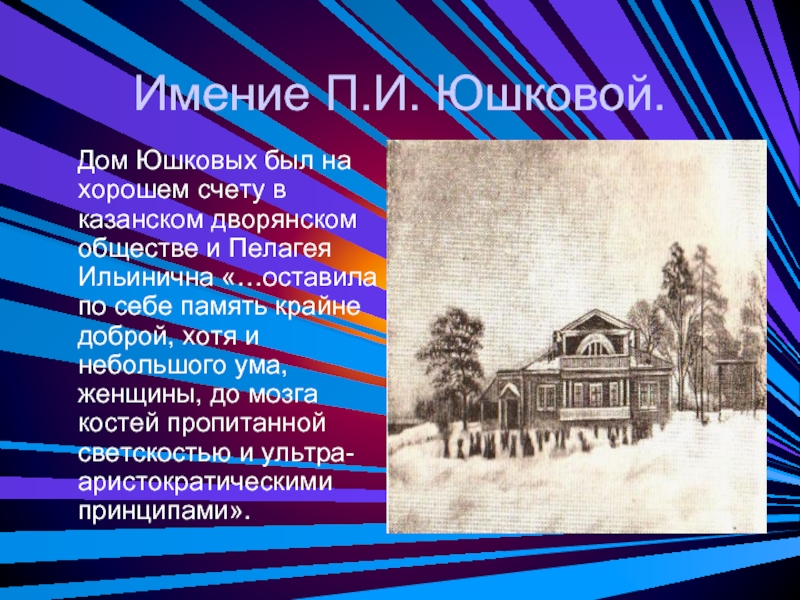 Имение П.И. Юшковой.

Дом Юшковых был на хорошем счету в казанском дворянском обществе и Пелагея Ильинична «…оставила по себе память крайне доброй, хотя и небольшого ума, женщины, до мозга костей пропитанной светскостью и ультра-аристократическими принципами».